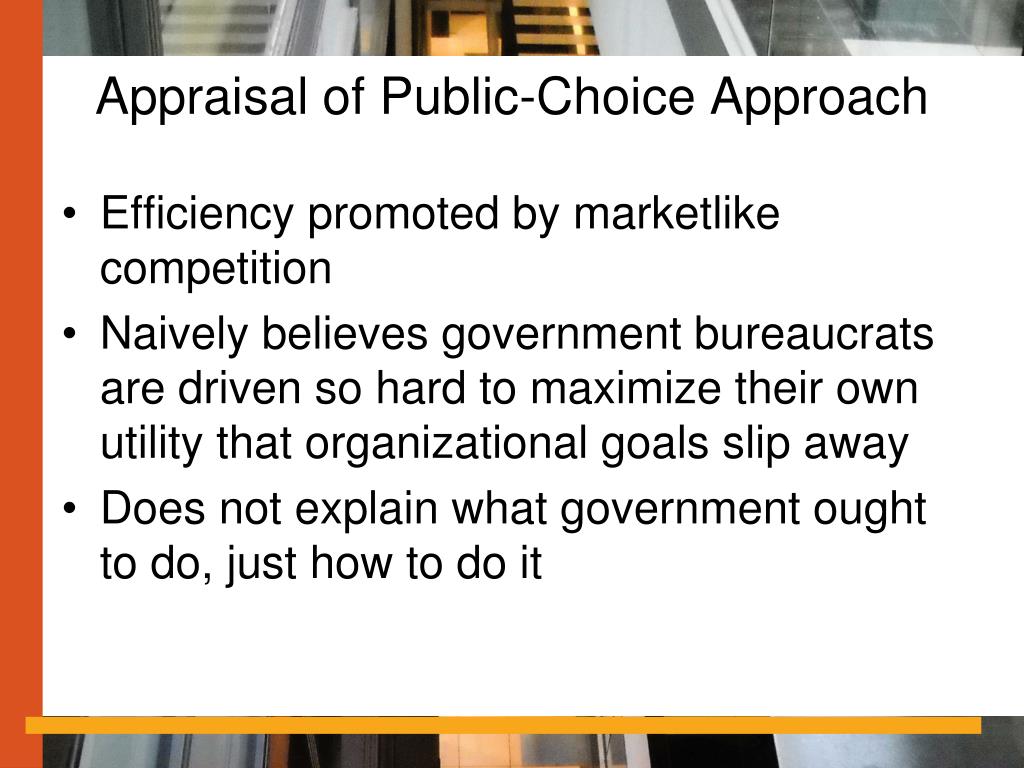 Appraisal of Public-Choice Approach

• Efficiency promoted by marketlike competition
• Naively believes government bureaucrats are driven so hard to maximize their own utility that organizational goals slip away
• Does not explain what government ought to do, just how to do it